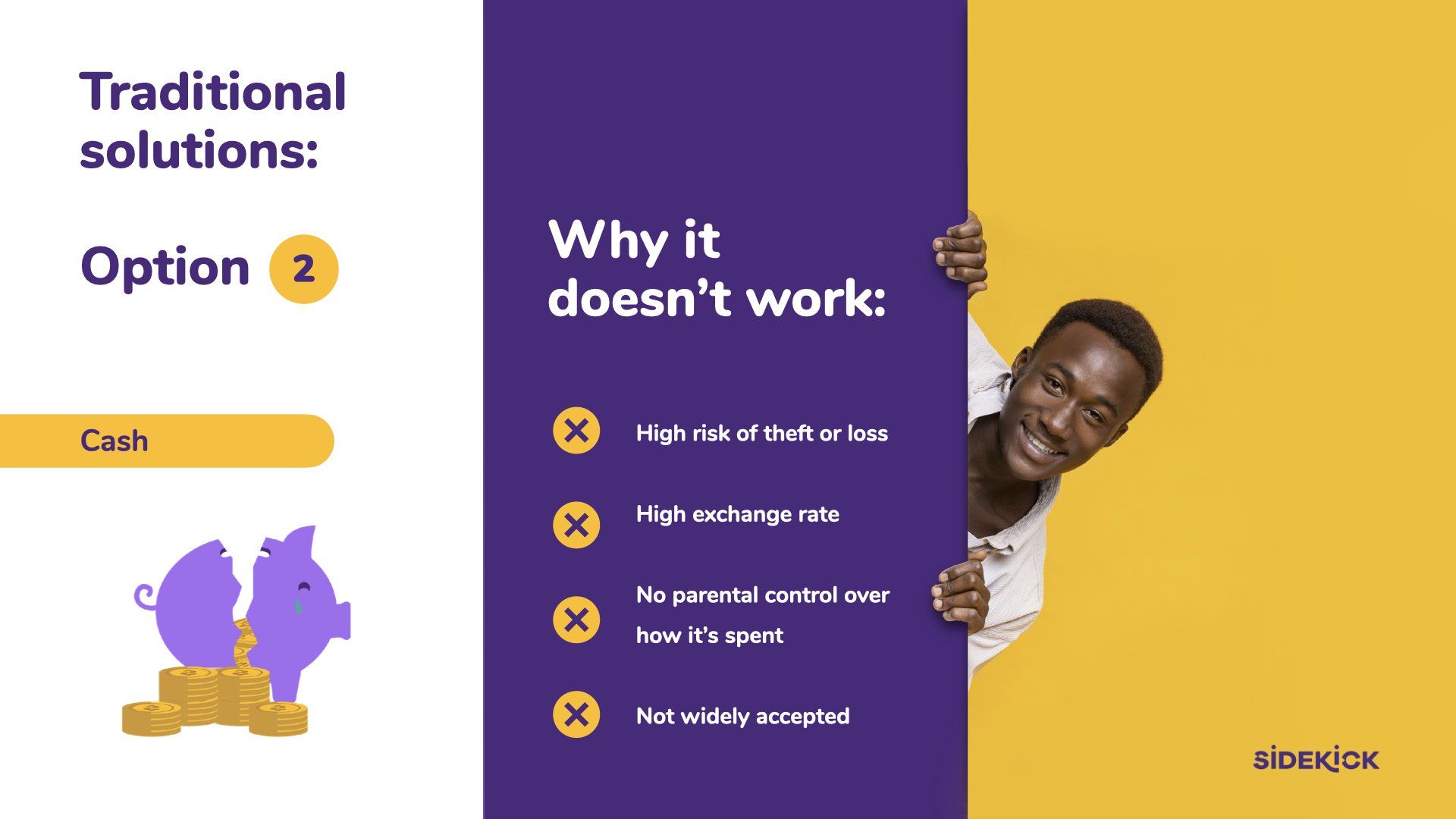 Traditional solutions:

Option 2

Cash

Why it doesn't work:

High risk of theft or loss

High exchange rate

No parental control over how it's spent

Not widely accepted

SIDEKICK